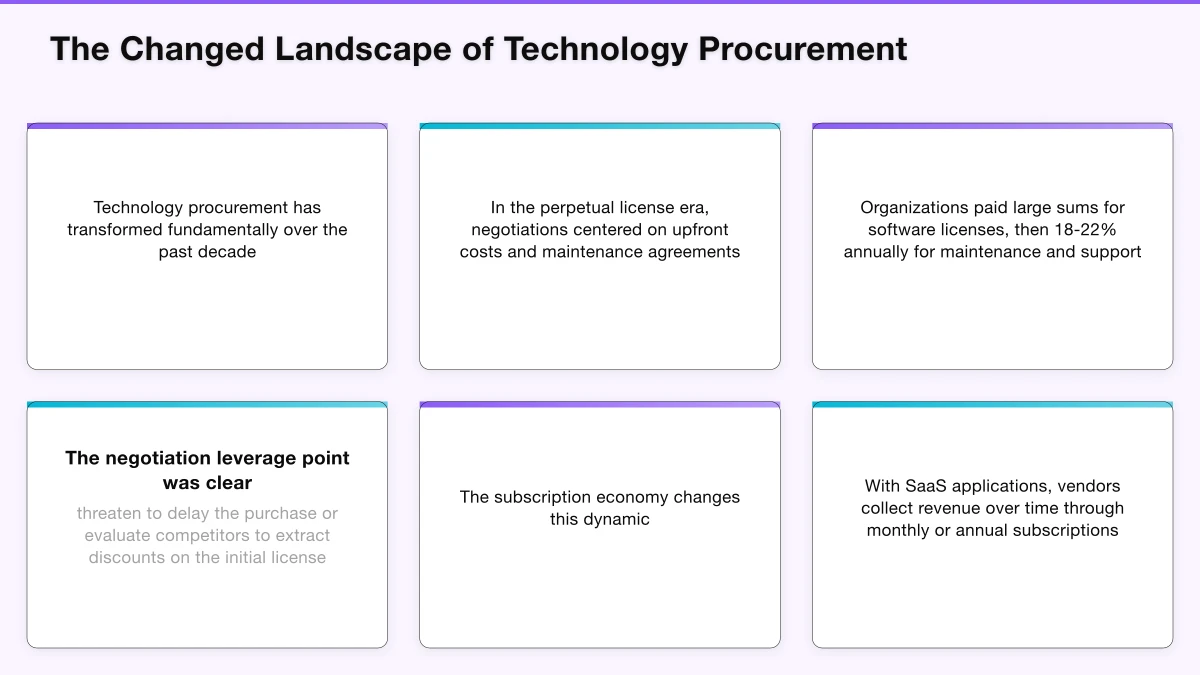 The Changed Landscape of Technology Procurement

Technology procurement has transformed fundamentally over the past decade

In the perpetual license era, negotiations centered on upfront costs and maintenance agreements

Organizations paid large sums for software licenses, then 18-22% annually for maintenance and support

The negotiation leverage point was clear

threaten to delay the purchase or evaluate competitors to extract discounts on the initial license

The subscription economy changes this dynamic

With SaaS applications, vendors collect revenue over time through monthly or annual subscriptions